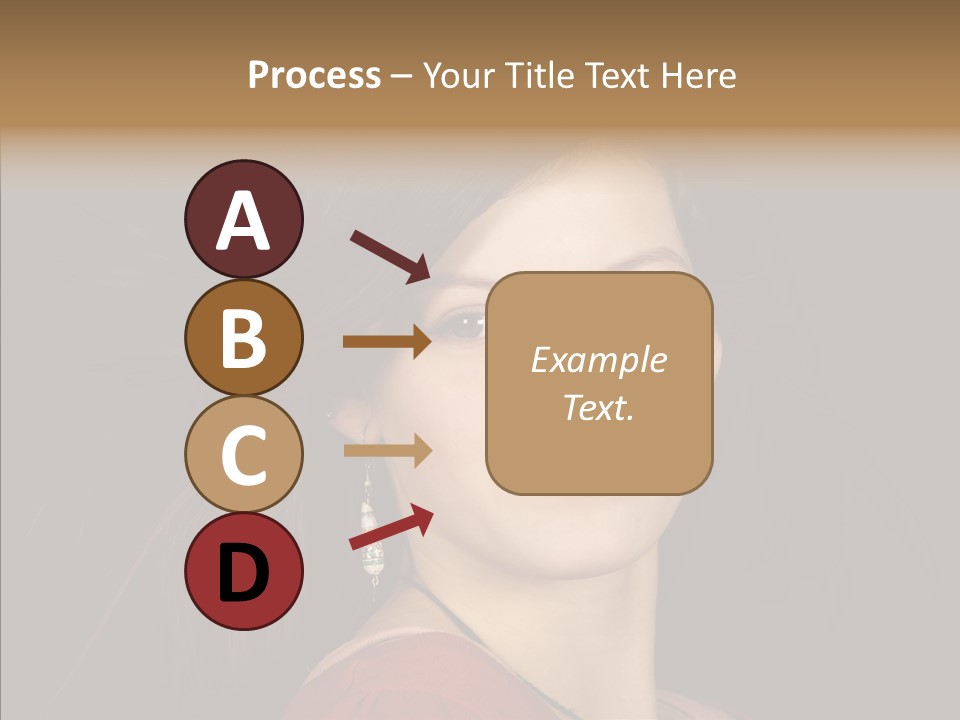 Process – Your Title Text Here

A

B

C

D

Example Text.